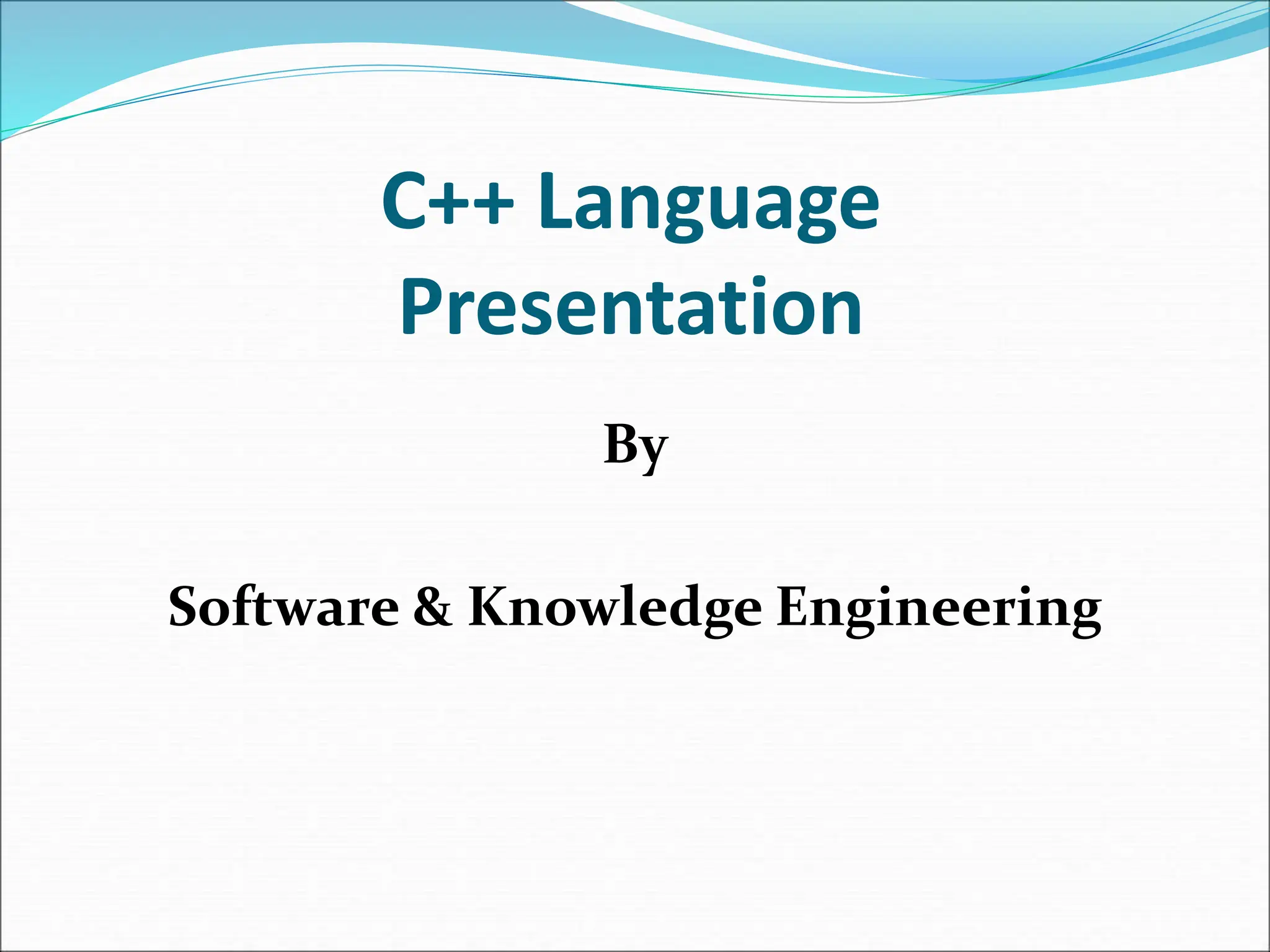 C++ Language Presentation

By

Software & Knowledge Engineering